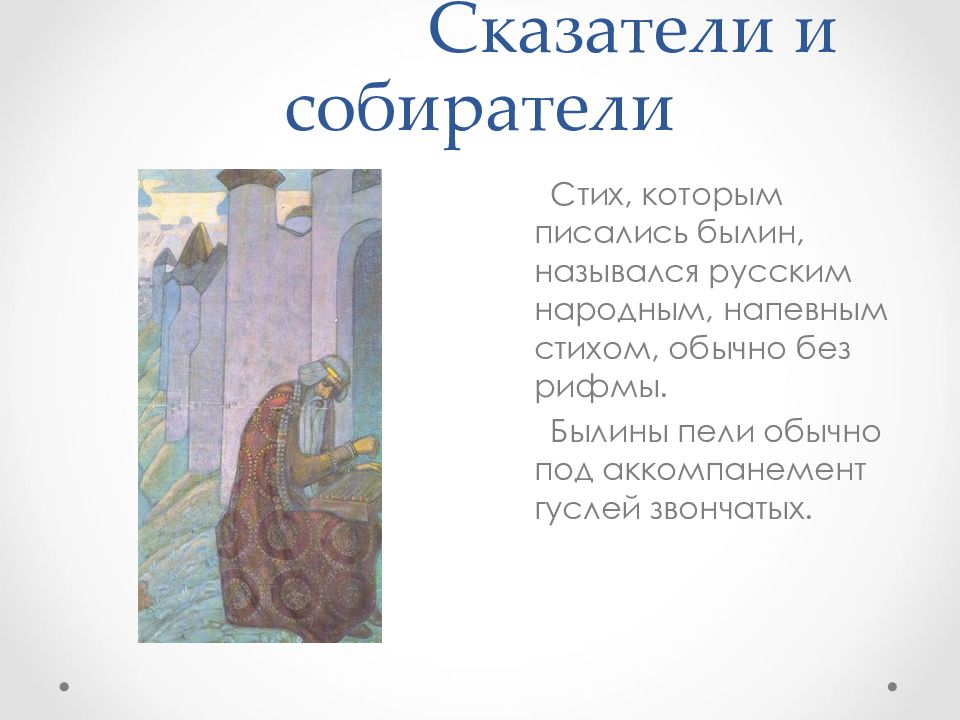 Сказатели и собиратели

Стих, которым писались былин, назывался русским народным, напевным стихом, обычно без рифмы.

Былины пели обычно под аккомпанемент гуслей звончатых.